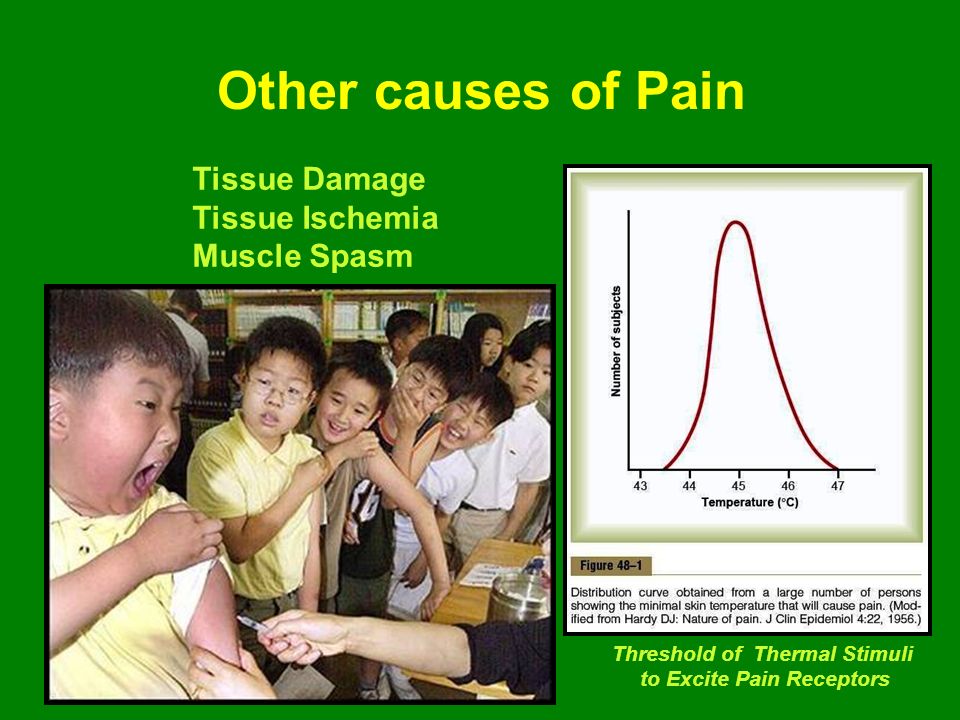 Other causes of Pain

Tissue Damage
Tissue Ischemia
Muscle Spasm

Number of subjects

43 44 45 46 47

Temperature (°C)

Figure 48–1

Distribution curve obtained from a large number of persons showing the minimal skin temperature that will cause pain. (Modified from Hardy DJ: Nature of pain. J Clin Epidemiol 4:22, 1956.)

Threshold of Thermal Stimuli to Excite Pain Receptors